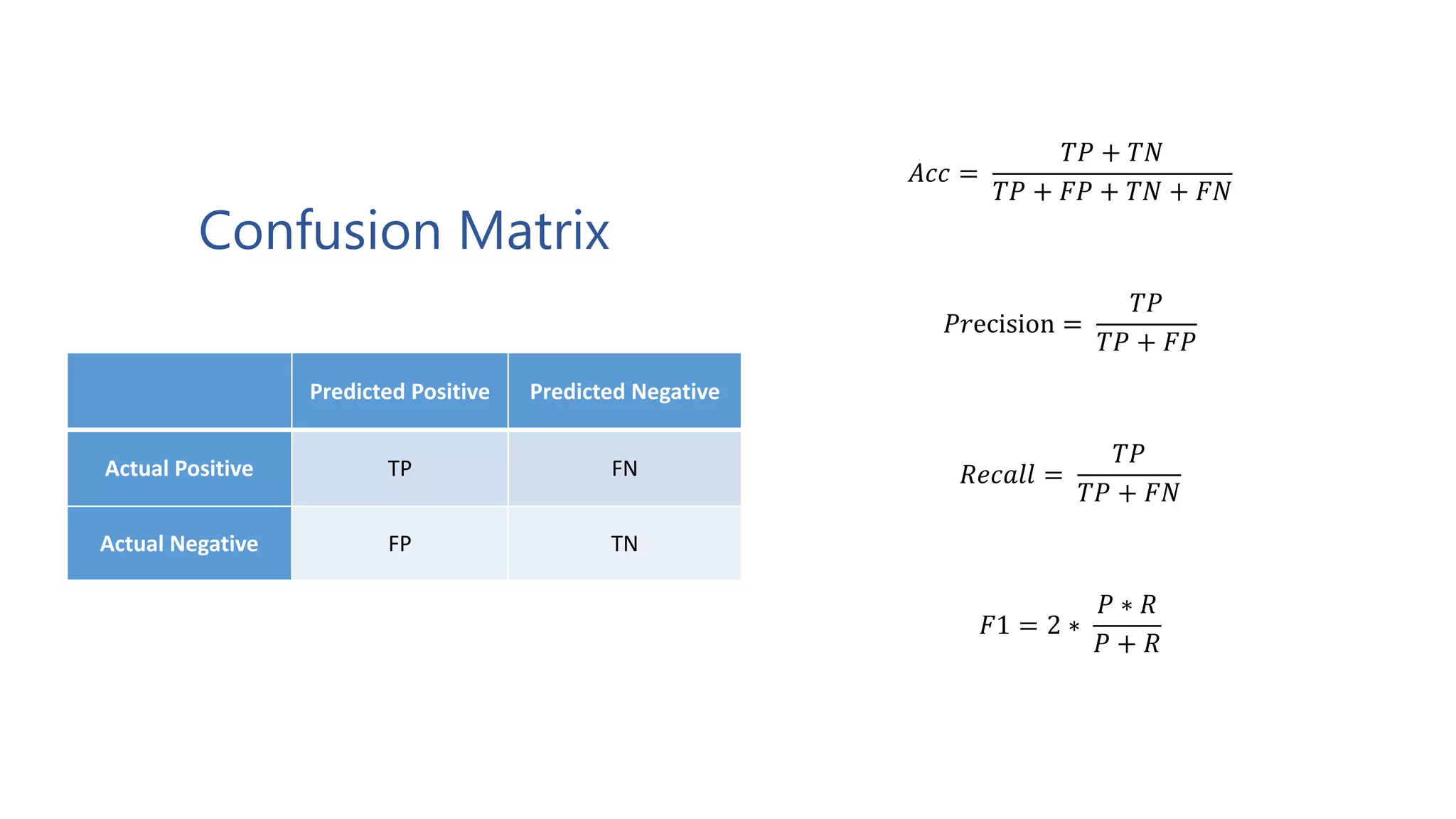 Confusion Matrix

| | Predicted Positive | Predicted Negative |
|---|---|---|
| Actual Positive | TP | FN |
| Actual Negative | FP | TN |

$Acc = \frac{TP + TN}{TP + FP + TN + FN}$

$Precision = \frac{TP}{TP + FP}$

$Recall = \frac{TP}{TP + FN}$

$F1 = 2 * \frac{P * R}{P + R}$